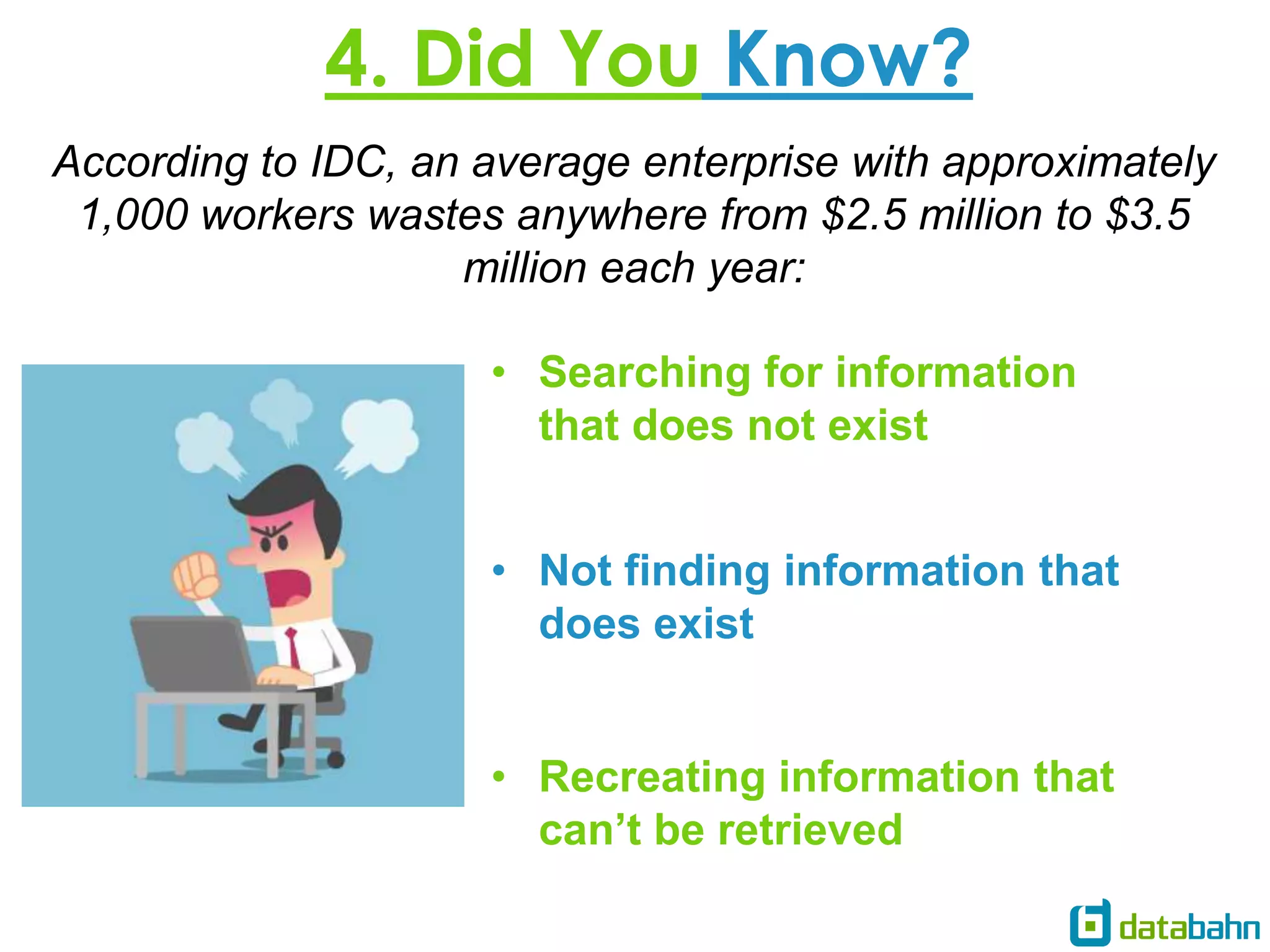 4. Did You Know?

According to IDC, an average enterprise with approximately 1,000 workers wastes anywhere from \$2.5 million to \$3.5 million each year:

• Searching for information that does not exist

• Not finding information that does exist

• Recreating information that can’t be retrieved

databahn